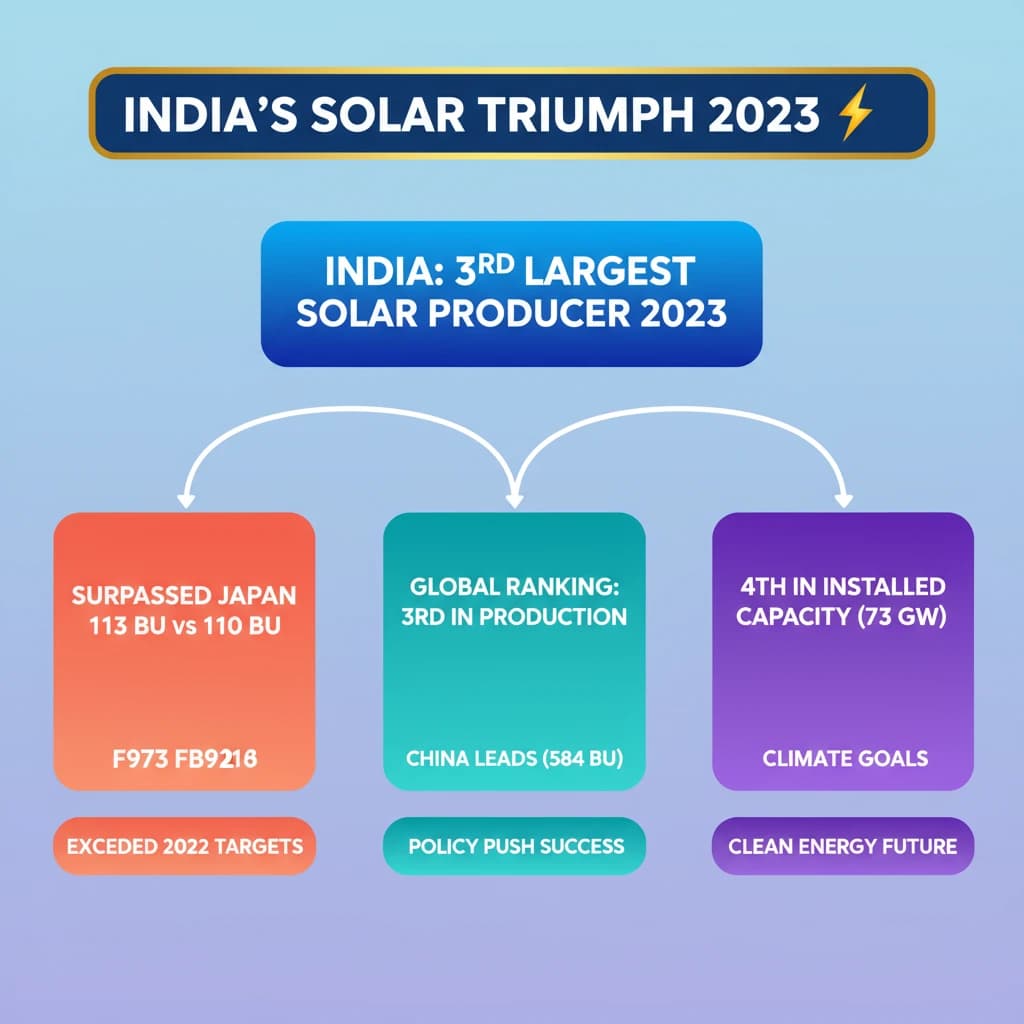 INDIA'S SOLAR TRIUMPH 2023 ⚡

INDIA: 3RD LARGEST SOLAR PRODUCER 2023

SURPASSED JAPAN 113 BU vs 110 BU

F973 FB9218

EXCEDED 2022 TARGETS

GLOBAL RANKING: 3RD IN PRODUCTION

CHINA LEADS (584 BU)

POLICY PUSH SUCCESS

4TH IN INSTALLED CAPACITY (73 GW)

CLIMATE GOALS

CLEAN ENERGY FUTURE